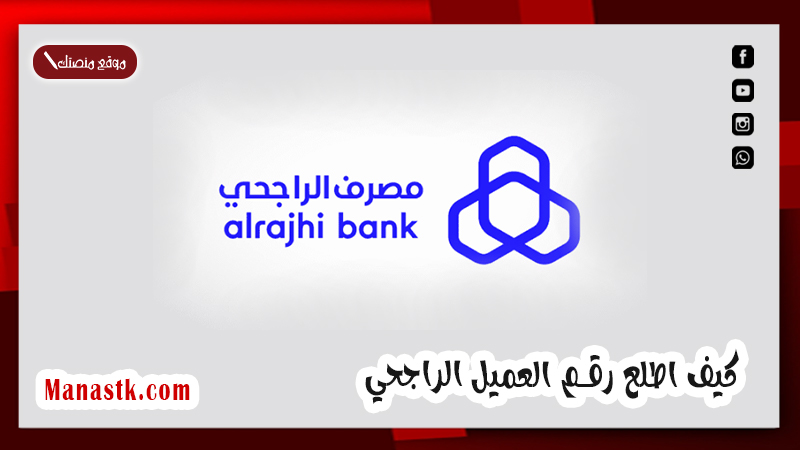 موقع منصتك

مصرف الراجحي
alrajhi bank

كيف اطلع رقم العميل الراجحي

Manastk.com